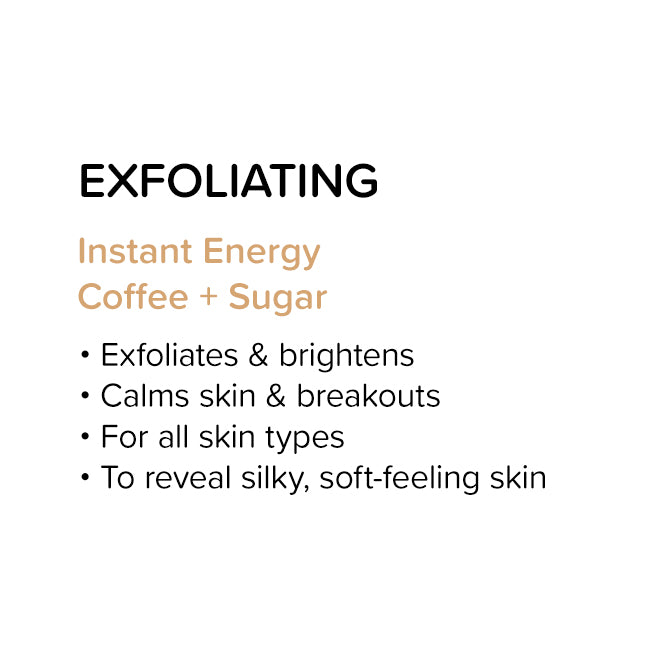 EXFOLIATING

Instant Energy
Coffee + Sugar

• Exfoliates & brightens
• Calms skin & breakouts
• For all skin types
• To reveal silky, soft-feeling skin